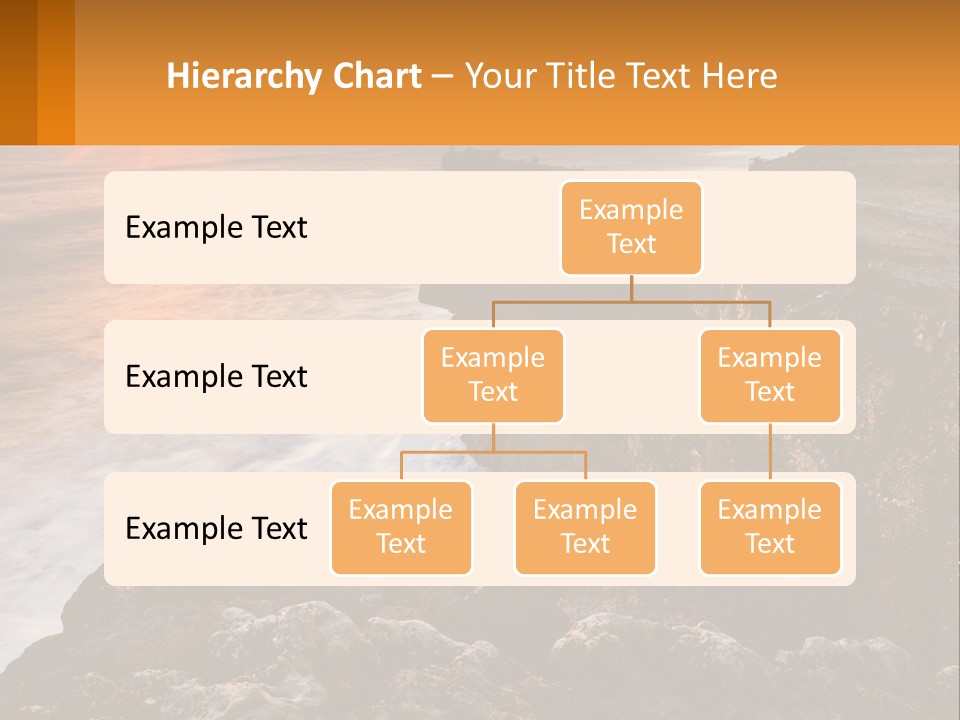 Hierarchy Chart – Your Title Text Here

Example Text

Example Text

Example Text

Example Text

Example Text

Example Text

Example Text

Example Text

Example Text